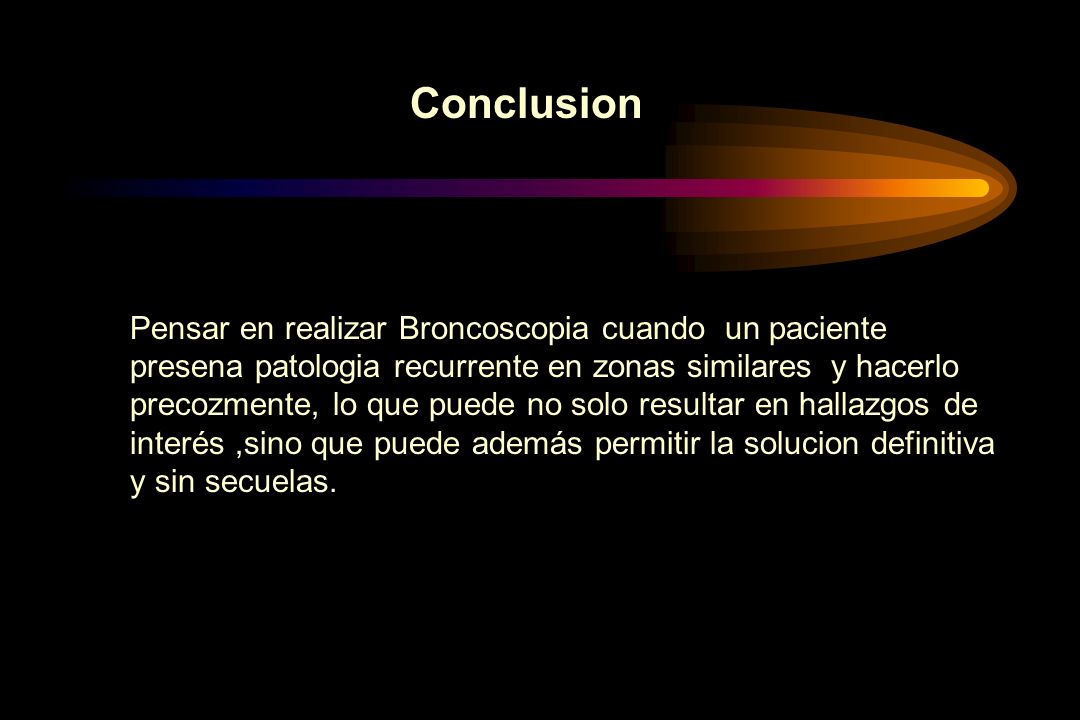 Conclusion

Pensar en realizar Broncoscopia cuando un paciente presena patologia recurrente en zonas similares y hacerlo precozmente, lo que puede no solo resultar en hallazgos de interés ,sino que puede además permitir la solucion definitiva y sin secuelas.